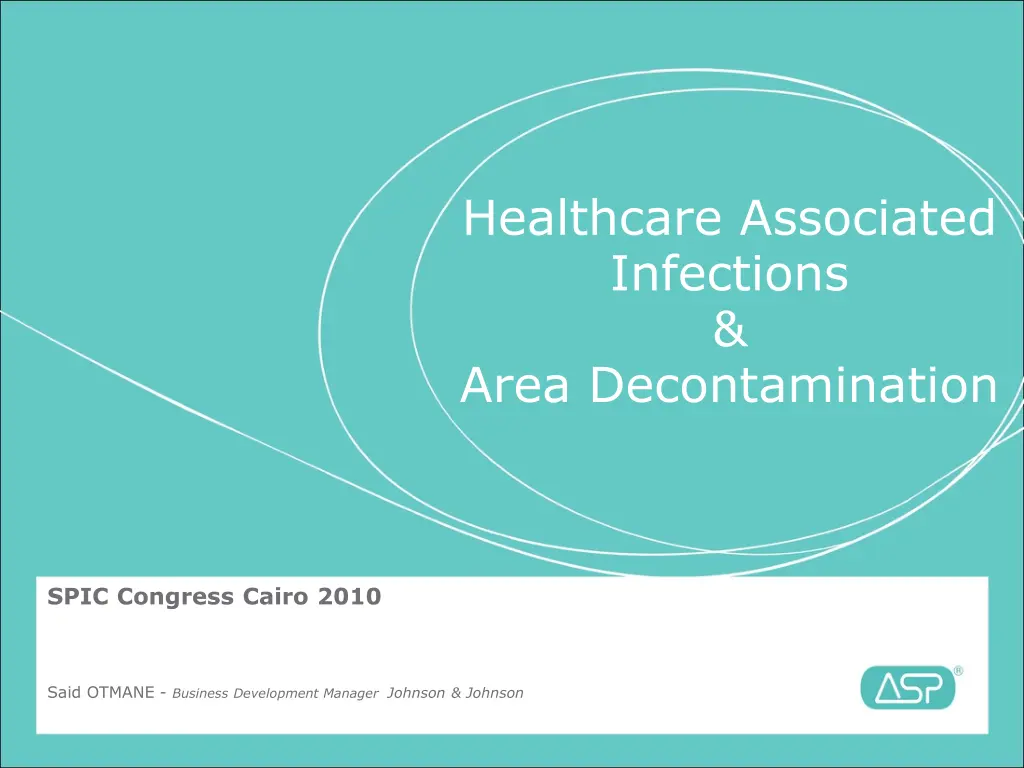 Healthcare Associated Infections
&
Area Decontamination

SPIC Congress Cairo 2010

Said OTMANE - Business Development Manager Johnson & Johnson

ASP®